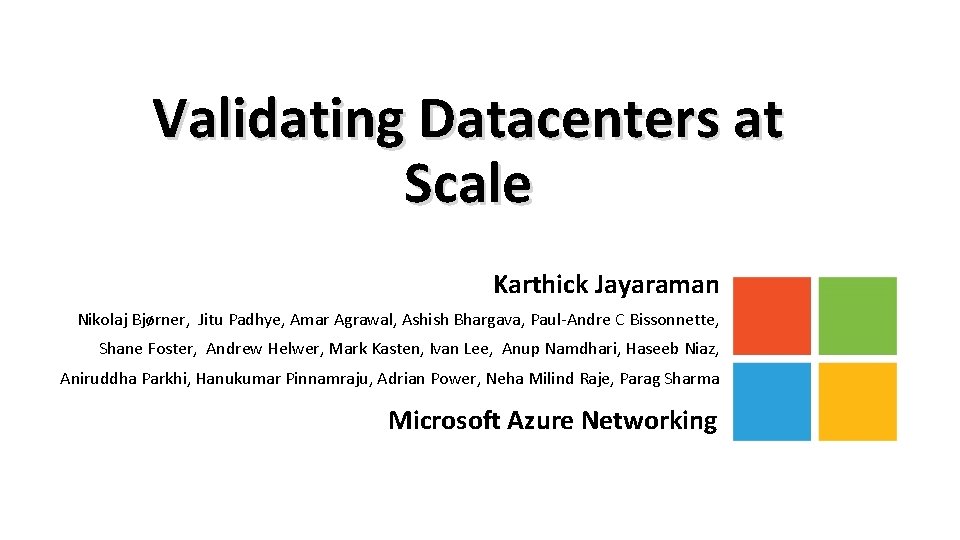 Validating Datacenters at Scale

Karthick Jayaraman

Nikolaj Bjørner, Jitu Padhye, Amar Agrawal, Ashish Bhargava, Paul-Andre C Bissonnette, Shane Foster, Andrew Helwer, Mark Kasten, Ivan Lee, Anup Namdhari, Haseeb Niaz, Aniruddha Parkhi, Hanukumar Pinnamraju, Adrian Power, Neha Milind Raje, Parag Sharma

Microsoft Azure Networking